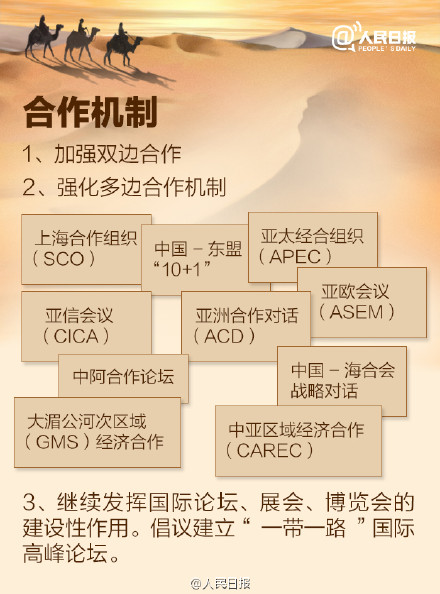 @人民日报
PEOPLE'S DAILY

合作机制

1、加强双边合作

2、强化多边合作机制

上海合作组织（SCO）

中国－东盟“10+1”

亚太经合组织（APEC）

亚欧会议（ASEM）

亚信会议（CICA）

亚洲合作对话（ACD）

中阿合作论坛

中国－海合会战略对话

大湄公河次区域（GMS）经济合作

中亚区域经济合作（CAREC）

3、继续发挥国际论坛、展会、博览会的建设性作用。倡议建立“一带一路”国际高峰论坛。

@人民日报